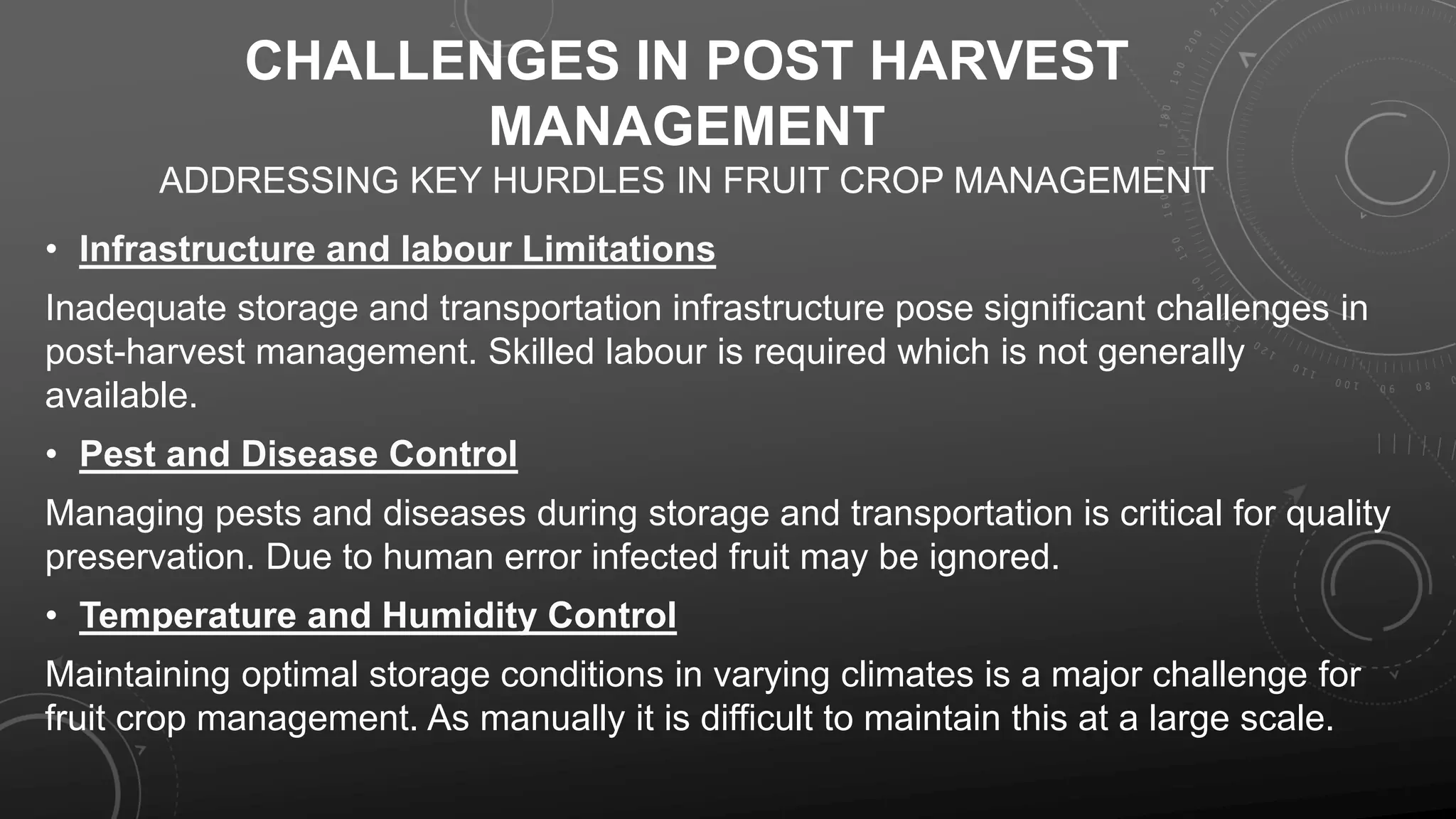 CHALLENGES IN POST HARVEST MANAGEMENT
ADDRESSING KEY HURDLES IN FRUIT CROP MANAGEMENT

• Infrastructure and labour Limitations

Inadequate storage and transportation infrastructure pose significant challenges in post-harvest management. Skilled labour is required which is not generally available.

• Pest and Disease Control

Managing pests and diseases during storage and transportation is critical for quality preservation. Due to human error infected fruit may be ignored.

• Temperature and Humidity Control

Maintaining optimal storage conditions in varying climates is a major challenge for fruit crop management. As manually it is difficult to maintain this at a large scale.